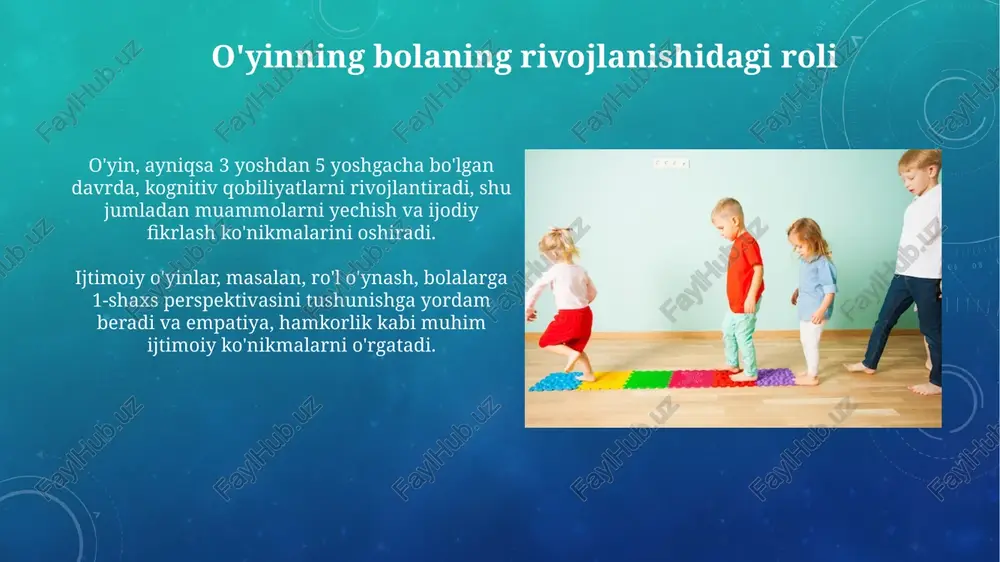 O'yinning bolaning rivojlanishidagi roli

O'yin, ayniqsa 3 yoshdan 5 yoshgacha bo'lgan davrda, kognitiv qobiliyatlarni rivojlantiradi, shu jumladan muammolarni yechish va ijodiy fikrlash ko'nikmalarini oshiradi.

Ijtimoiy o'yinlar, masalan, ro'l o'ynash, bolalarga 1-shaxs perspektivasini tushunishga yordam beradi va empatiya, hamkorlik kabi muhim ijtimoiy ko'nikmalarni o'rgatadi.

FaylHub.uz